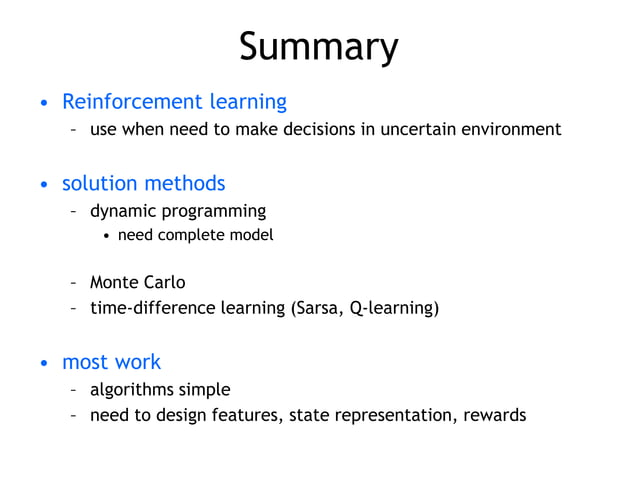 Summary

• Reinforcement learning
– use when need to make decisions in uncertain environment

• solution methods
– dynamic programming
• need complete model

– Monte Carlo
– time-difference learning (Sarsa, Q-learning)

• most work
– algorithms simple
– need to design features, state representation, rewards